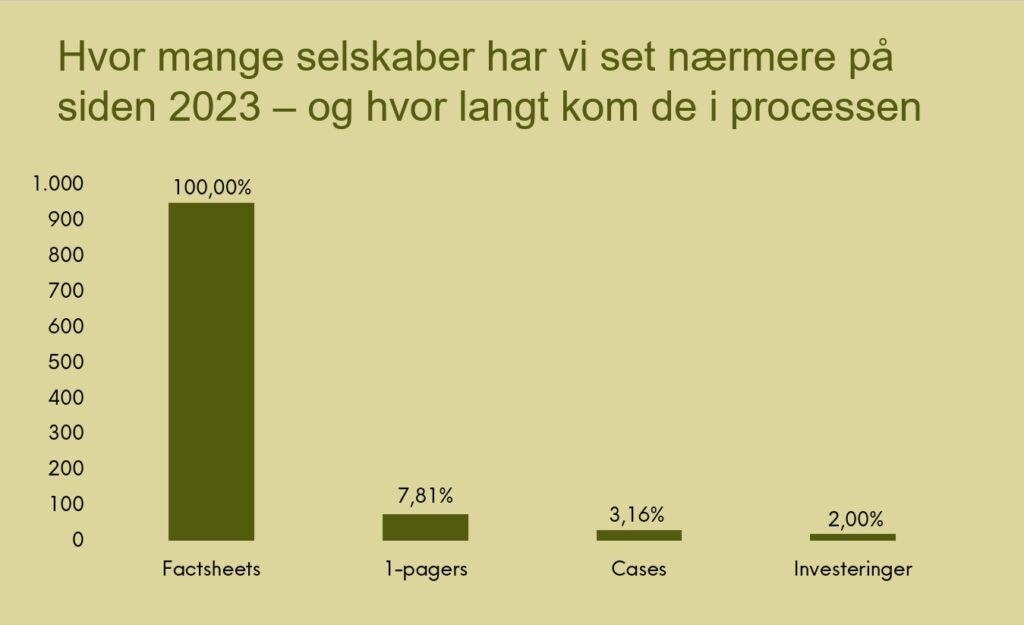 Hvor mange selskaber har vi set nærmere på siden 2023 – og hvor langt kom de i processen

1.000
900
800
700
600
500
400
300
200
100
0

100,00%
7,81%
3,16%
2,00%

Factsheets
1-pagers
Cases
Investeringer